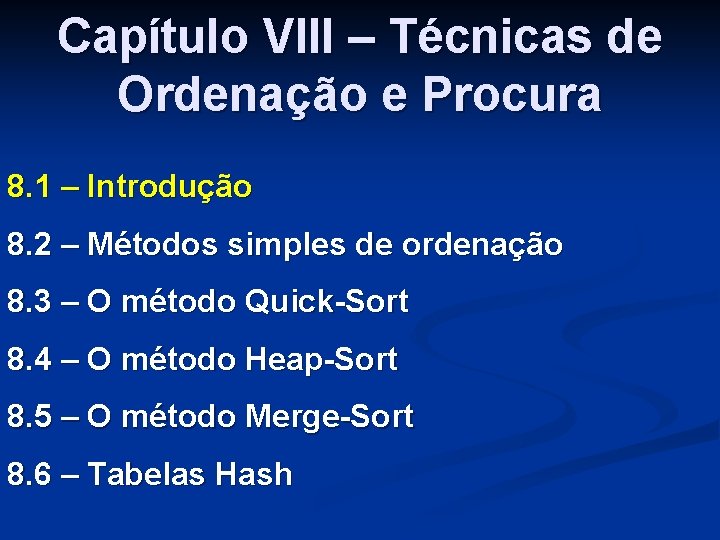 Capítulo VIII – Técnicas de Ordenação e Procura

8.1 – Introdução

8.2 – Métodos simples de ordenação

8.3 – O método Quick-Sort

8.4 – O método Heap-Sort

8.5 – O método Merge-Sort

8.6 – Tabelas Hash